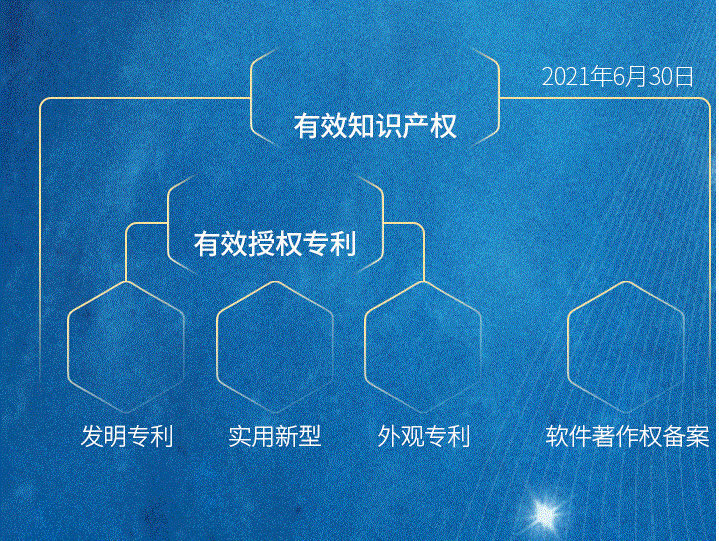 2021年6月30日

有效知识产权

有效授权专利

发明专利

实用新型

外观专利

软件著作权备案